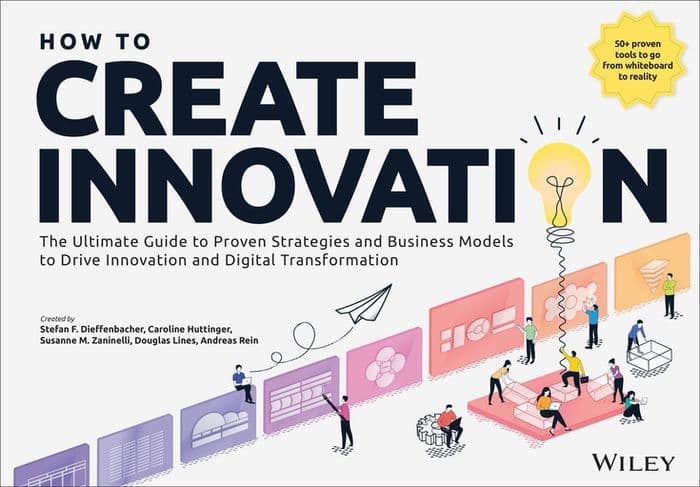 HOW TO
CREATE
INNOVATION

50+ proven tools to go from whiteboard to reality

The Ultimate Guide to Proven Strategies and Business Models to Drive Innovation and Digital Transformation

Created by
Stefan F. Dieffenbacher, Caroline Huttinger, Susanne M. Zaninelli, Douglas Lines, Andreas Rein

WILEY